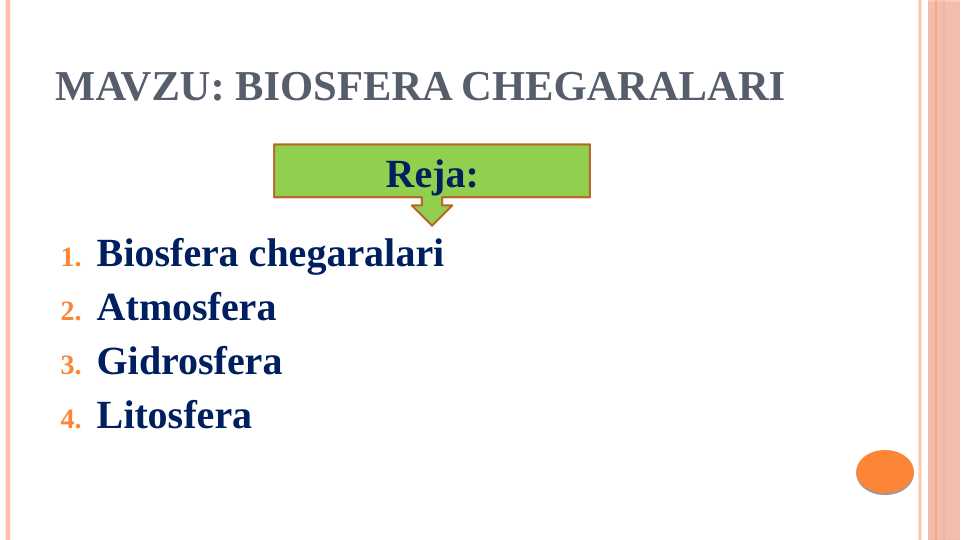 MAVZU: BIOSFERA CHEGARALARI

Reja:

1. Biosfera chegaralari
2. Atmosfera
3. Gidrosfera
4. Litosfera